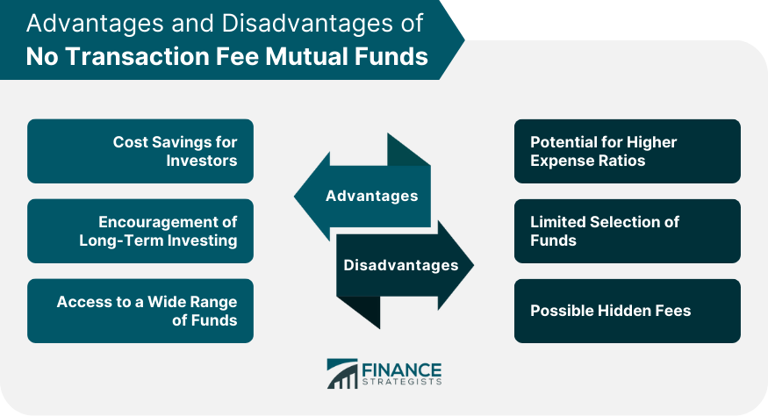 Advantages and Disadvantages of
No Transaction Fee Mutual Funds

Cost Savings for Investors

Encouragement of Long-Term Investing

Access to a Wide Range of Funds

Advantages

Disadvantages

Potential for Higher Expense Ratios

Limited Selection of Funds

Possible Hidden Fees

FINANCE STRATEGISTS